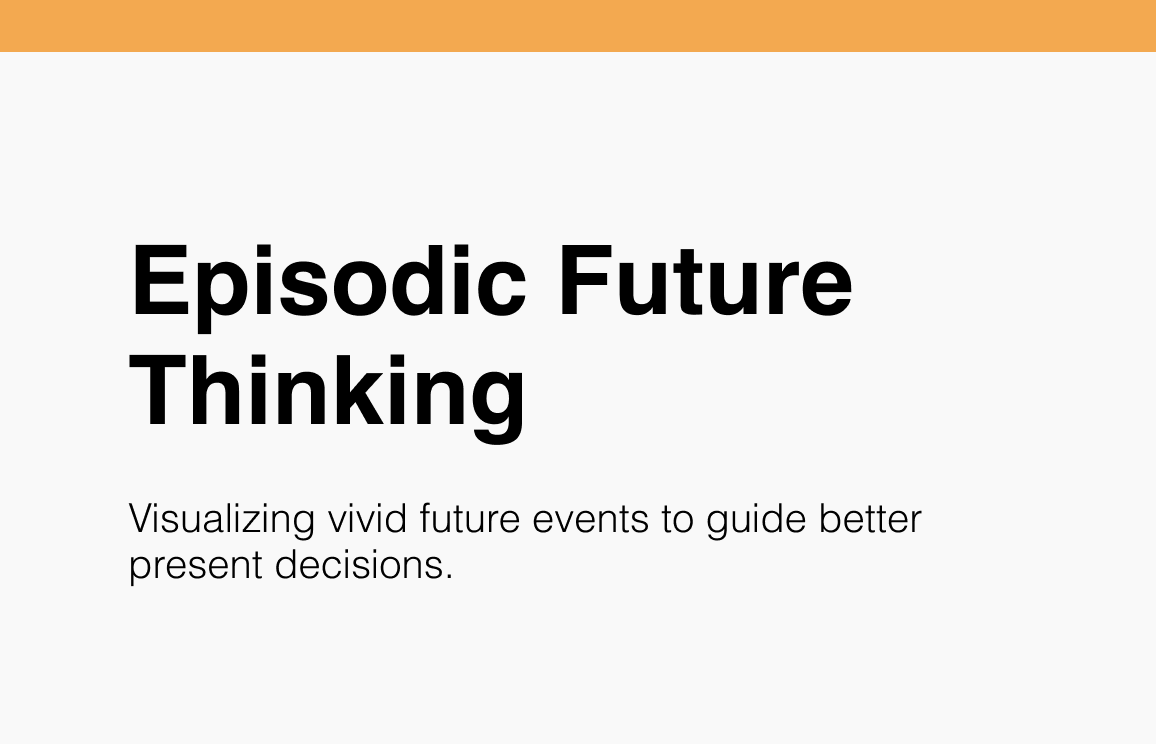 Episodic Future Thinking

Visualizing vivid future events to guide better present decisions.